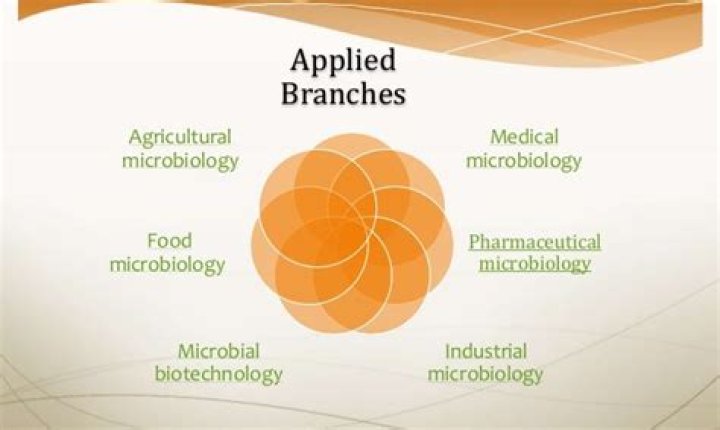 Applied Branches

Agricultural microbiology

Medical microbiology

Food microbiology

Pharmaceutical microbiology

Microbial biotechnology

Industrial microbiology